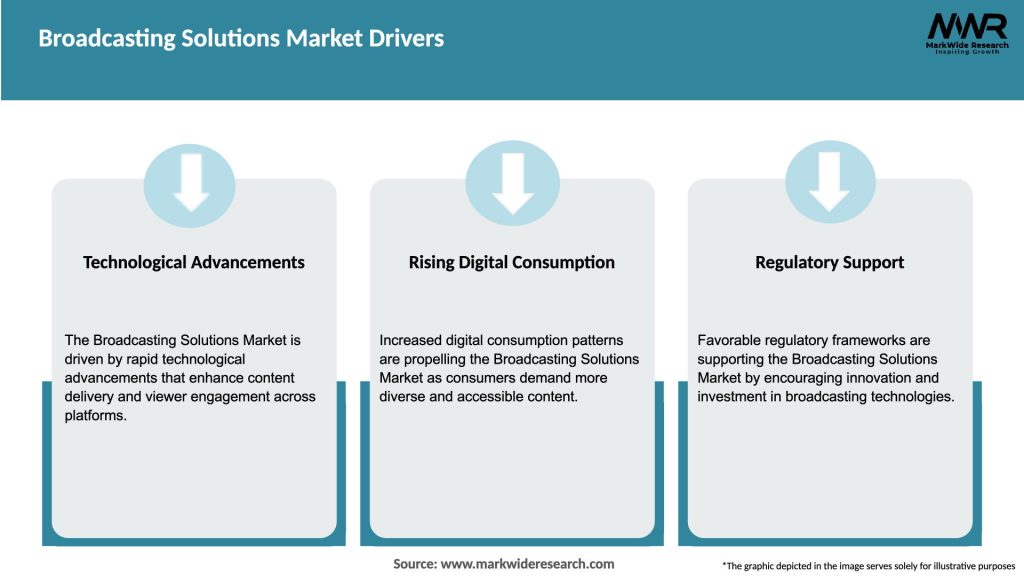 Broadcasting Solutions Market Drivers

MWR
MarkWide Research
Inspiring Growth

Technological Advancements

The Broadcasting Solutions Market is driven by rapid technological advancements that enhance content delivery and viewer engagement across platforms.

Rising Digital Consumption

Increased digital consumption patterns are propelling the Broadcasting Solutions Market as consumers demand more diverse and accessible content.

Regulatory Support

Favorable regulatory frameworks are supporting the Broadcasting Solutions Market by encouraging innovation and investment in broadcasting technologies.

Source: www.markwideresearch.com

*The graphic depicted in the image serves solely for illustrative purposes